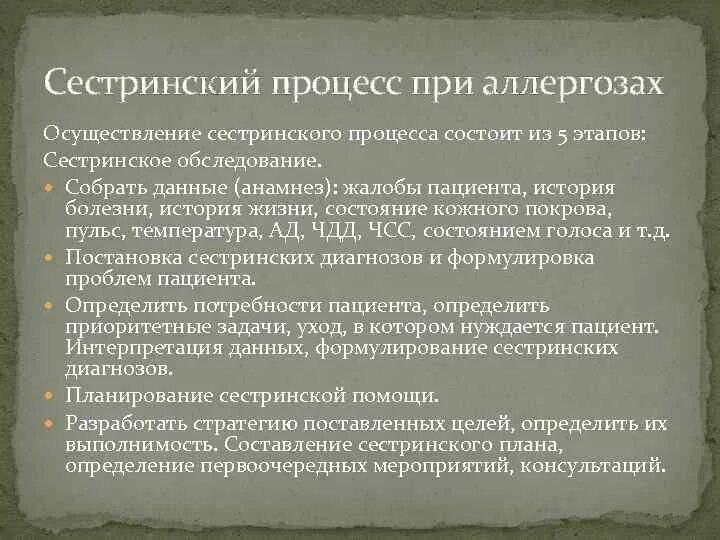 Сестринский процесс при аллергозах

Осуществление сестринского процесса состоит из 5 этапов:
Сестринское обследование.

- Собрать данные (анамнез): жалобы пациента, история болезни, история жизни, состояние кожного покрова, пульс, температура, АД, ЧДД, ЧСС, состоянием голоса и т.д.
- Постановка сестринских диагнозов и формулировка проблем пациента.
- Определить потребности пациента, определить приоритетные задачи, уход, в котором нуждается пациент. Интерпретация данных, формулирование сестринских диагнозов.
- Планирование сестринской помощи.
- Разработать стратегию поставленных целей, определить их выполнимость. Составление сестринского плана, определение первоочередных мероприятий, консультаций.